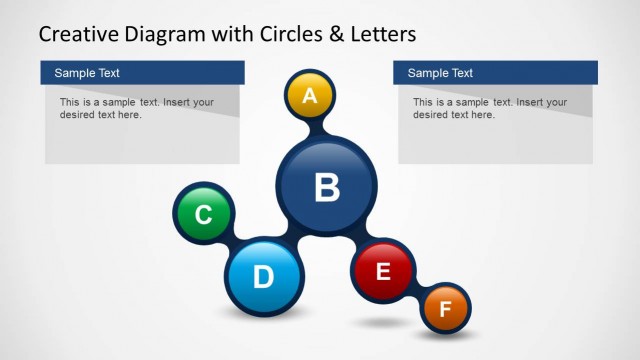 Creative Diagram with Circles & Letters

Sample Text

This is a sample text. Insert your desired text here.

Sample Text

This is a sample text. Insert your desired text here.

A

B

C

D

E

F